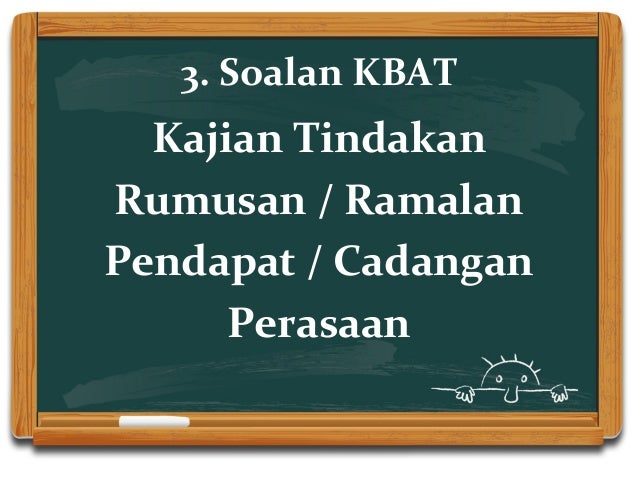 3. Soalan KBAT

Kajian Tindakan
Rumusan / Ramalan
Pendapat / Cadangan
Perasaan